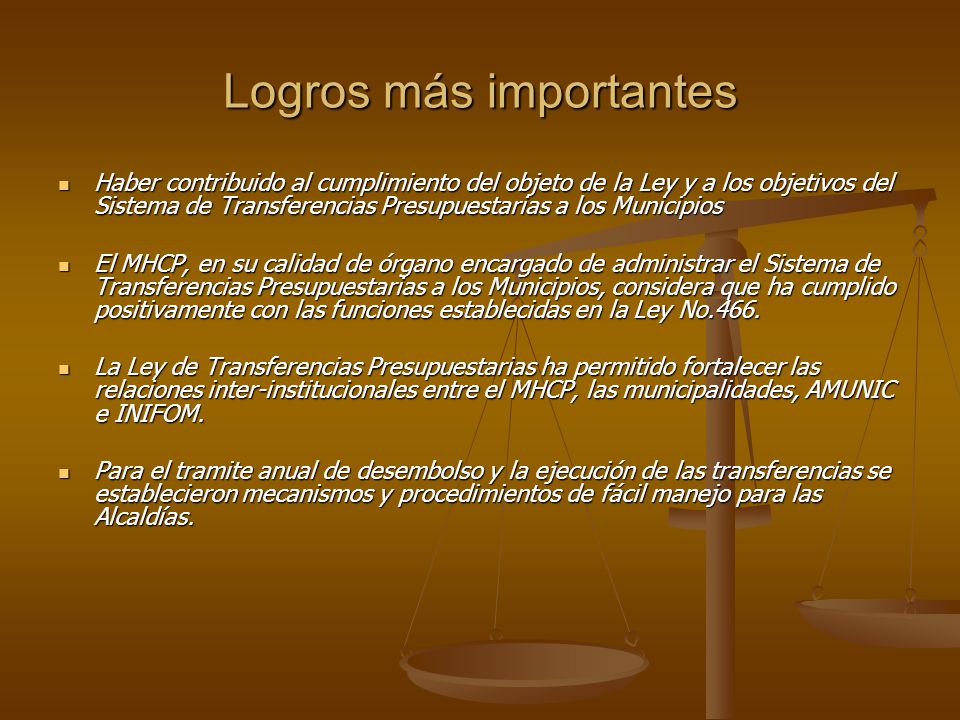 Logros más importantes

Haber contribuido al cumplimiento del objeto de la Ley y a los objetivos del Sistema de Transferencias Presupuestarias a los Municipios

El MHCP, en su calidad de órgano encargado de administrar el Sistema de Transferencias Presupuestarias a los Municipios, considera que ha cumplido positivamente con las funciones establecidas en la Ley No.466.

La Ley de Transferencias Presupuestarias ha permitido fortalecer las relaciones inter-institucionales entre el MHCP, las municipalidades, AMUNIC e INIFOM.

Para el tramite anual de desembolso y la ejecución de las transferencias se establecieron mecanismos y procedimientos de fácil manejo para las Alcaldías.